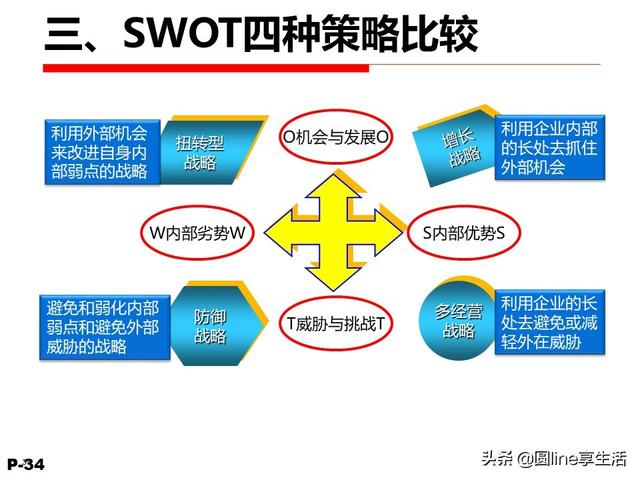 三、SWOT四种策略比较

利用外部机会来改进自身内部弱点的战略

扭转型战略

O机会与发展O

增长战略

利用企业内部的长处去抓住外部机会

W内部劣势W

S内部优势S

避免和弱化内部弱点和避免外部威胁的战略

防御战略

T威胁与挑战T

多经营战略

利用企业的长处去避免或减轻外在威胁

P-34

头条 @圆line享生活